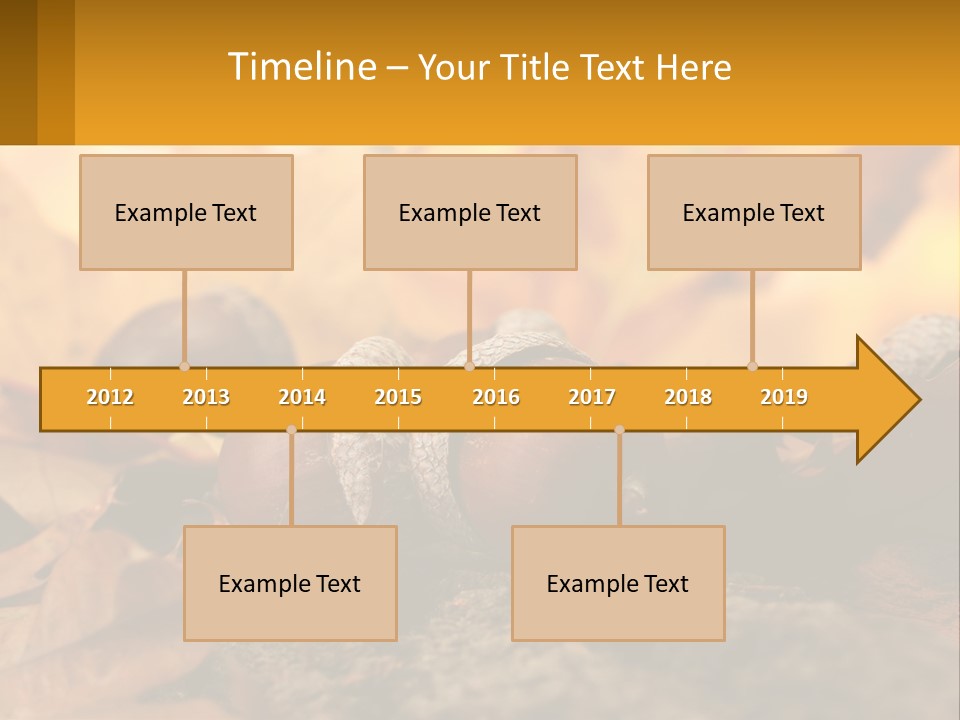 Timeline – Your Title Text Here

Example Text

Example Text

Example Text

2012 2013 2014 2015 2016 2017 2018 2019

Example Text

Example Text